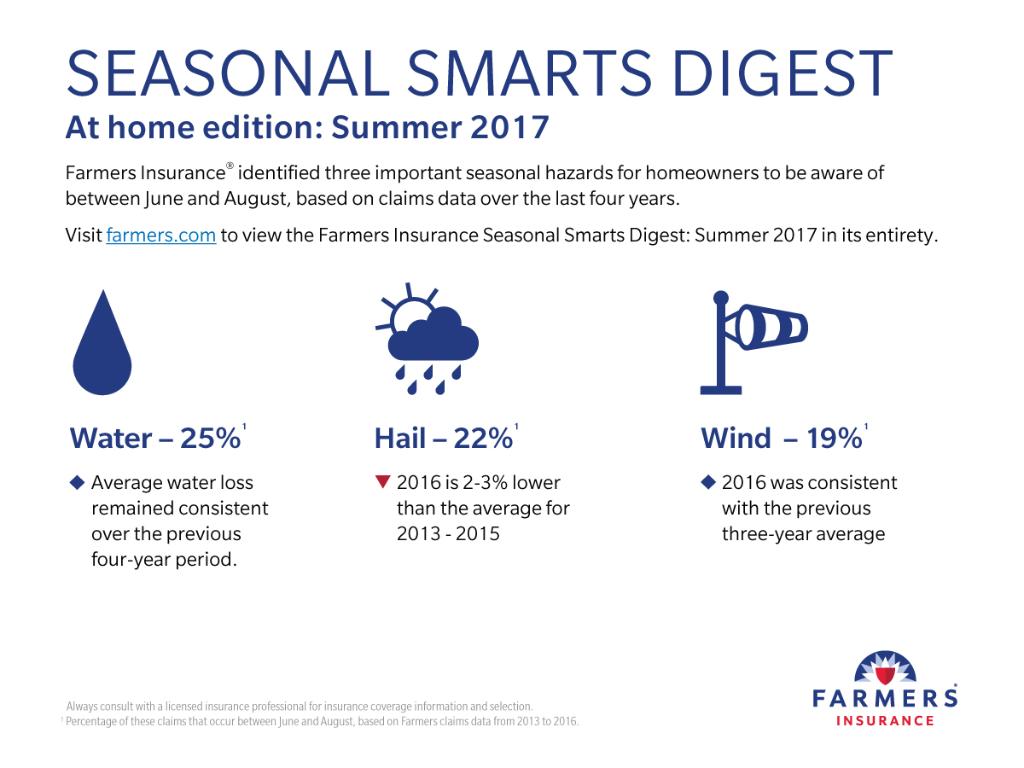 SEASONAL SMARTS DIGEST

At home edition: Summer 2017

Farmers Insurance® identified three important seasonal hazards for homeowners to be aware of between June and August, based on claims data over the last four years.

Visit farmers.com to view the Farmers Insurance Seasonal Smarts Digest: Summer 2017 in its entirety.

Water – 25%$^1$

◆ Average water loss remained consistent over the previous four-year period.

Hail – 22%$^1$

▼ 2016 is 2-3% lower than the average for 2013 - 2015

Wind – 19%$^1$

◆ 2016 was consistent with the previous three-year average

Always consult with a licensed insurance professional for insurance coverage information and selection.
$^1$ Percentage of these claims that occur between June and August, based on Farmers claims data from 2013 to 2016.

FARMERS® INSURANCE